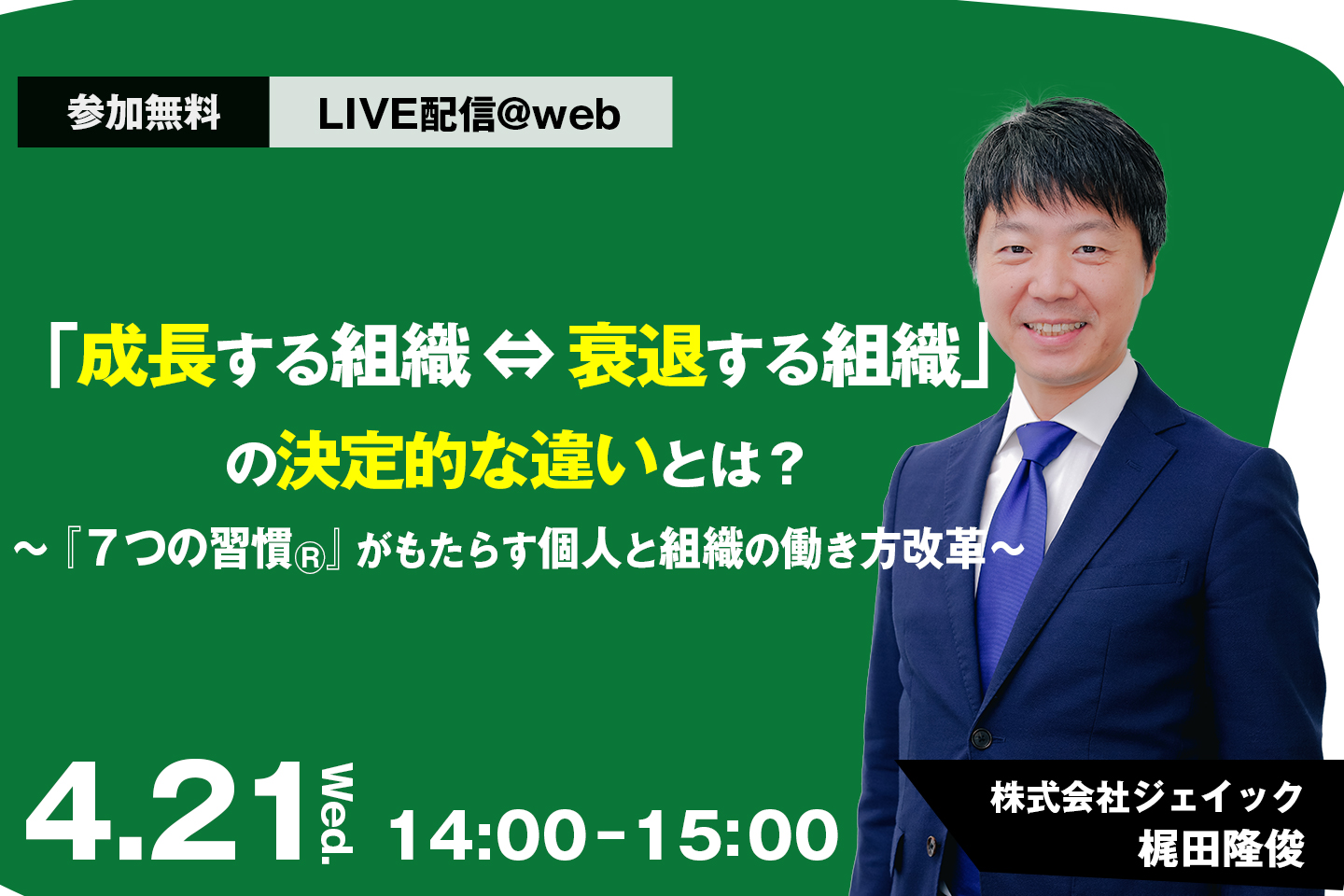 参加無料

LIVE配信@web

「成長する組織 ⇔ 衰退する組織」

の決定的な違いとは？

～『７つの習慣®』がもたらす個人と組織の働き方改革～

4.21 Wed. 14:00-15:00

株式会社ジェイック

梶田隆俊